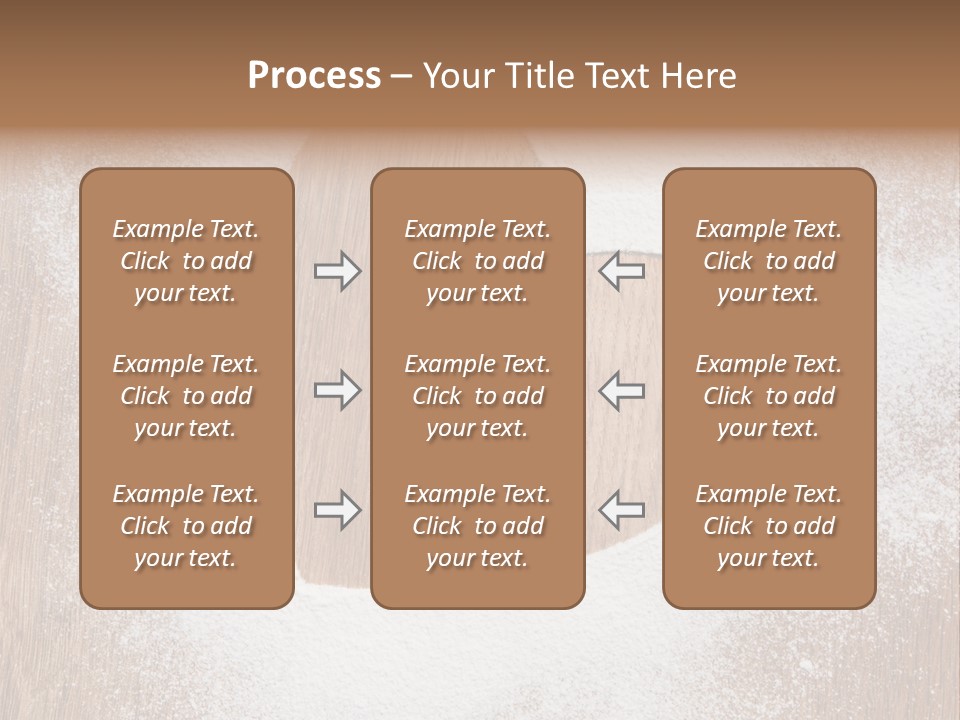 Process – Your Title Text Here

Example Text. Click to add your text.

Example Text. Click to add your text.

Example Text. Click to add your text.

Example Text. Click to add your text.

Example Text. Click to add your text.

Example Text. Click to add your text.

Example Text. Click to add your text.

Example Text. Click to add your text.

Example Text. Click to add your text.